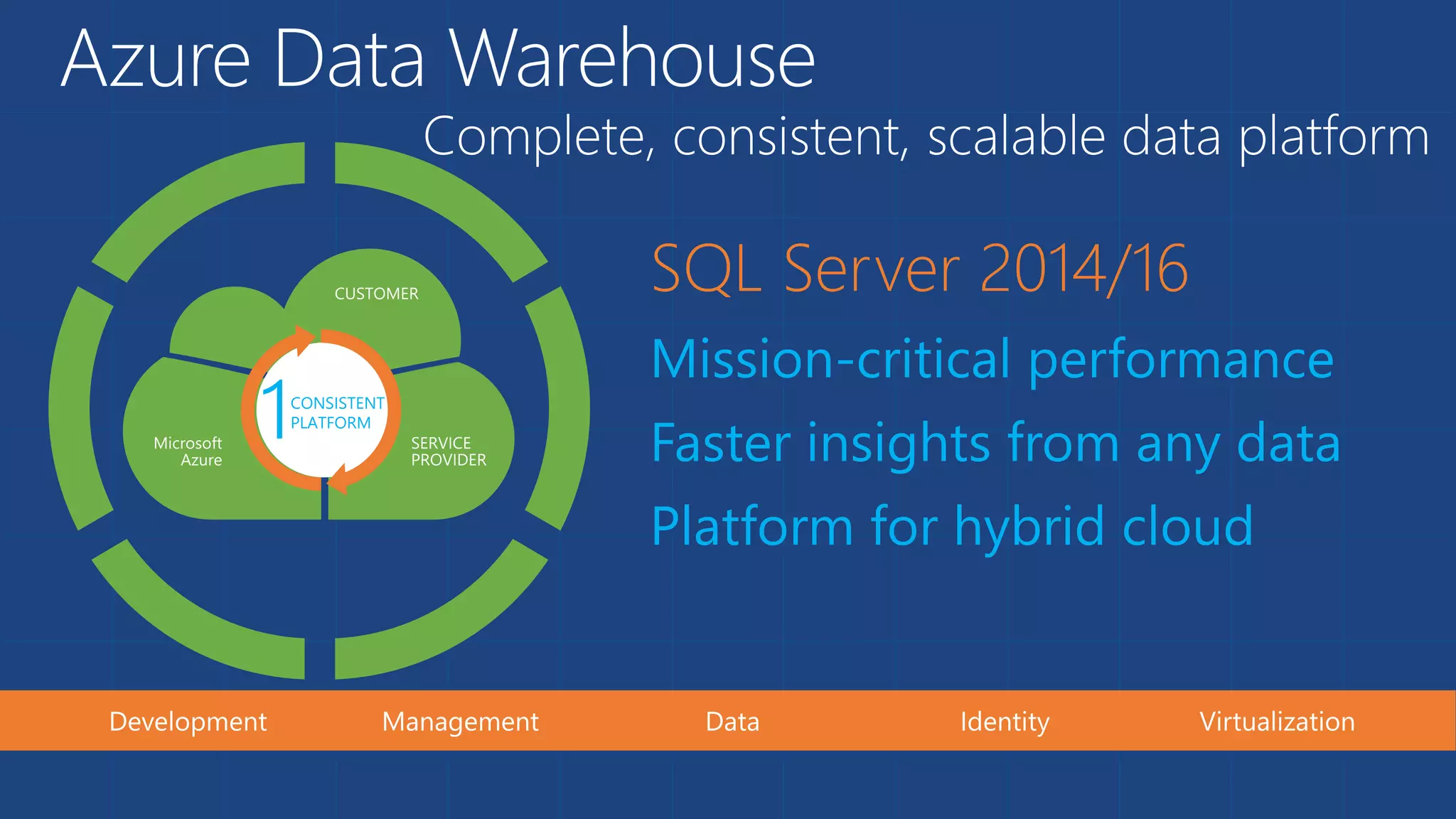 Azure Data Warehouse

Complete, consistent, scalable data platform

CUSTOMER

1 CONSISTENT PLATFORM

Microsoft Azure

SERVICE PROVIDER

SQL Server 2014/16

Mission-critical performance

Faster insights from any data

Platform for hybrid cloud

Development Management Data Identity Virtualization